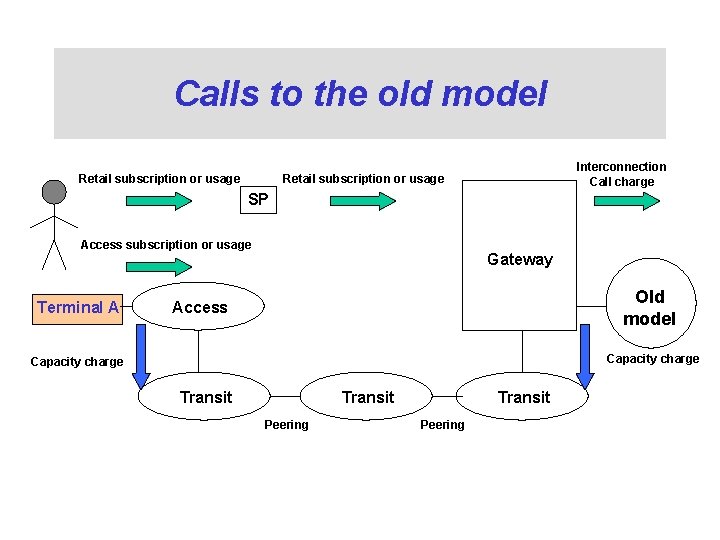 Calls to the old model

Retail subscription or usage

SP

Retail subscription or usage

Interconnection
Call charge

Access subscription or usage

Gateway

Terminal A

Access

Old model

Capacity charge

Capacity charge

Transit

Transit

Transit

Peering

Peering